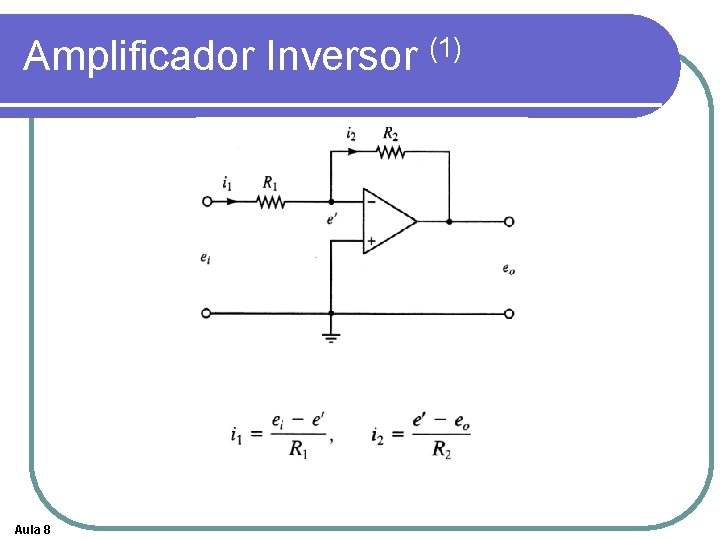 Amplificador Inversor $^{(1)}$

$i_2$ $R_2$

$i_1$ $R_1$

$e'$

$-$

$+$

$e_i$

$e_o$

$i_1 = \frac{e_i - e'}{R_1}, \quad i_2 = \frac{e' - e_o}{R_2}$

Aula 8